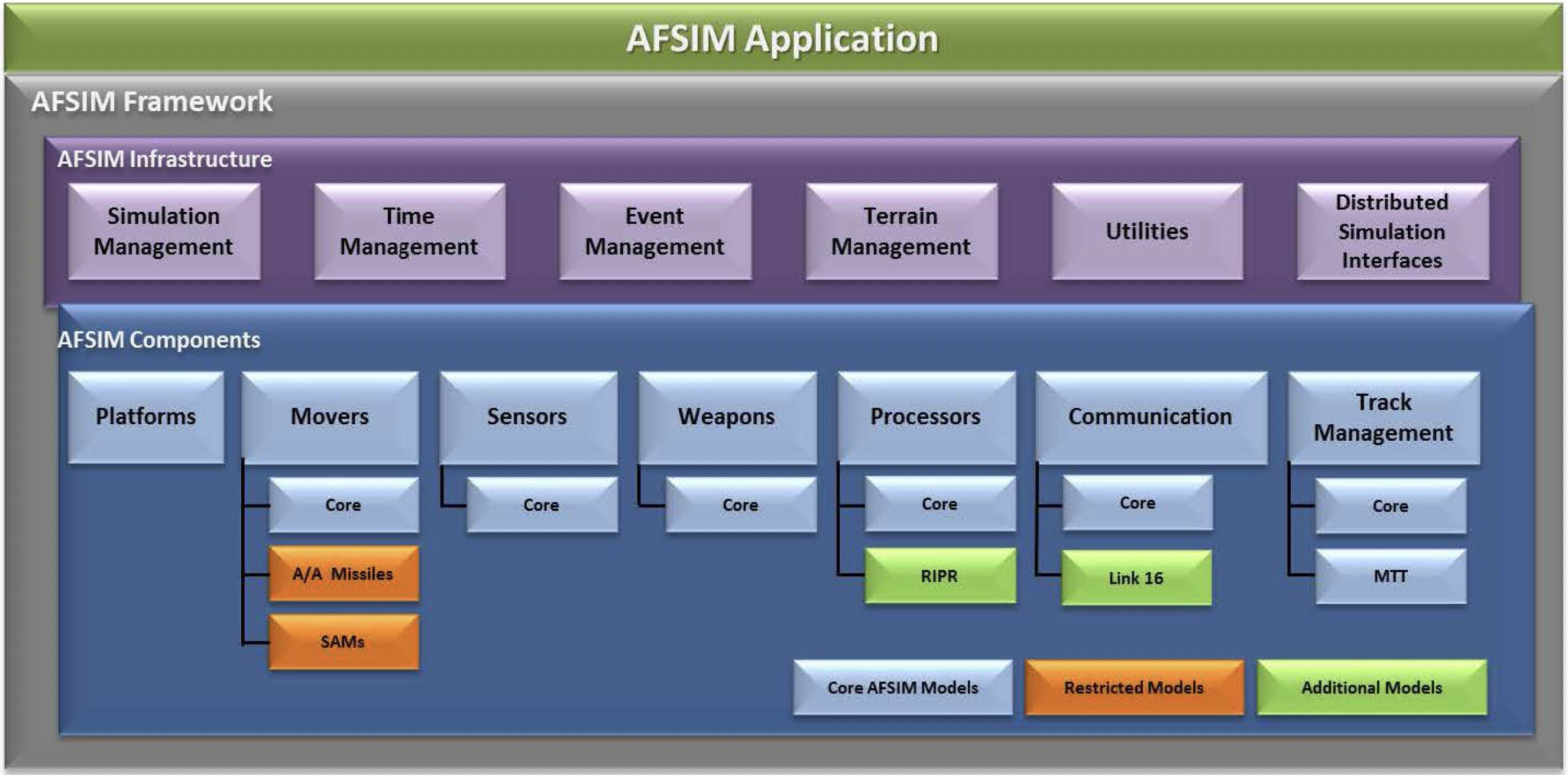 AFSIM Application

AFSIM Framework

AFSIM Infrastructure

Simulation Management

Time Management

Event Management

Terrain Management

Utilities

Distributed Simulation Interfaces

AFSIM Components

Platforms

Movers

Core

A/A Missiles

SAMs

Sensors

Core

Weapons

Core

Processors

Core

RIPR

Communication

Core

Link 16

Track Management

Core

MTT

Core AFSIM Models

Restricted Models

Additional Models